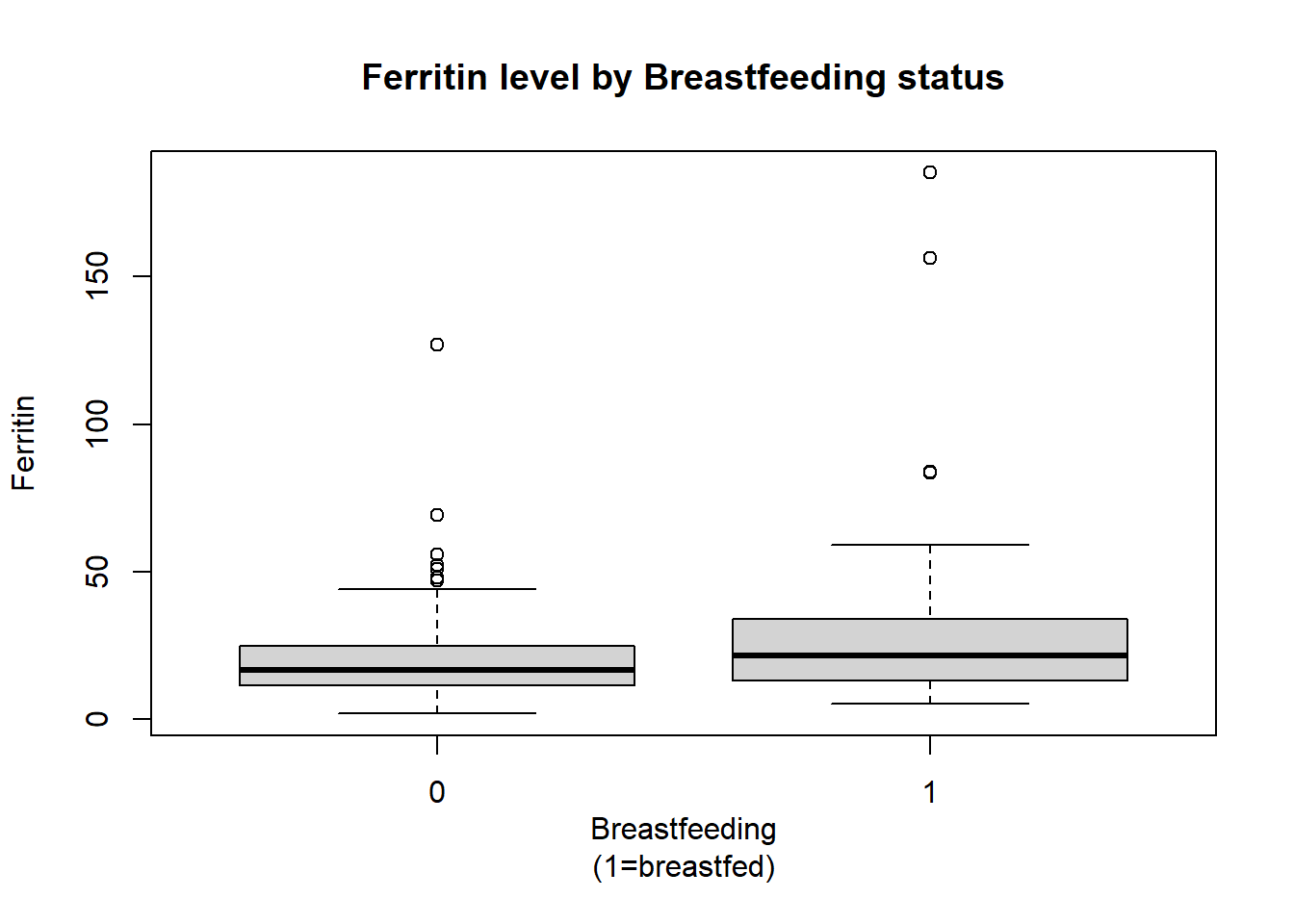 Ferritin level by Breastfeeding status

Ferritin

150
100
50
0

0
1

Breastfeeding
(1=breastfed)